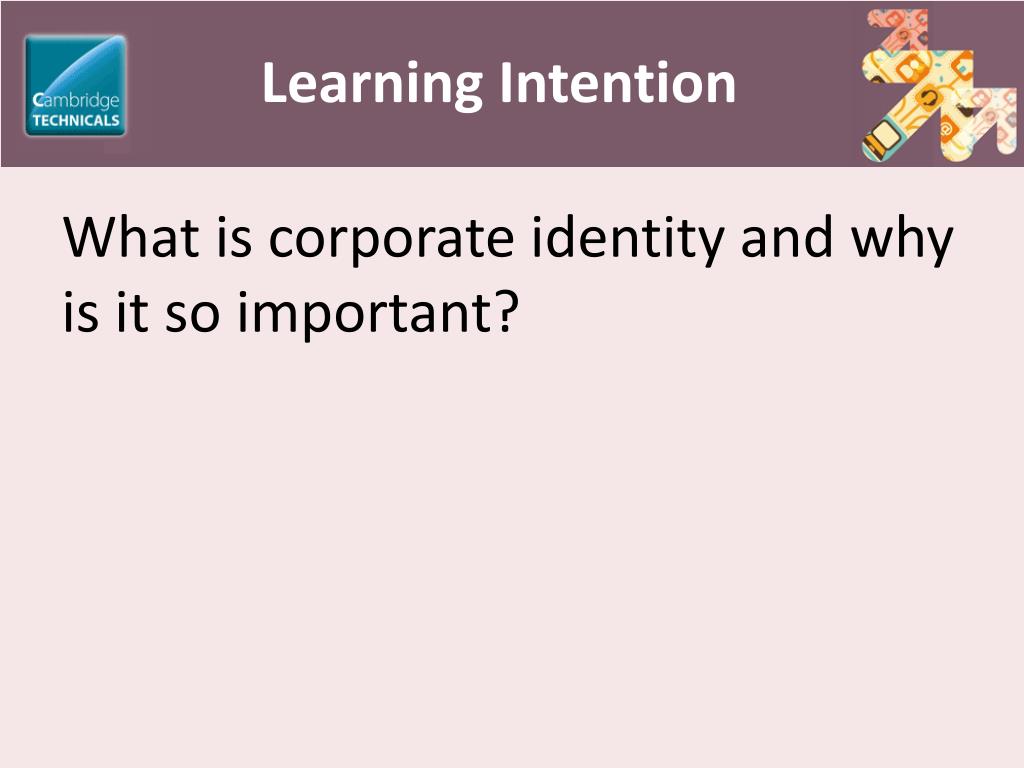 Cambridge TECHNICALS

Learning Intention

What is corporate identity and why is it so important?